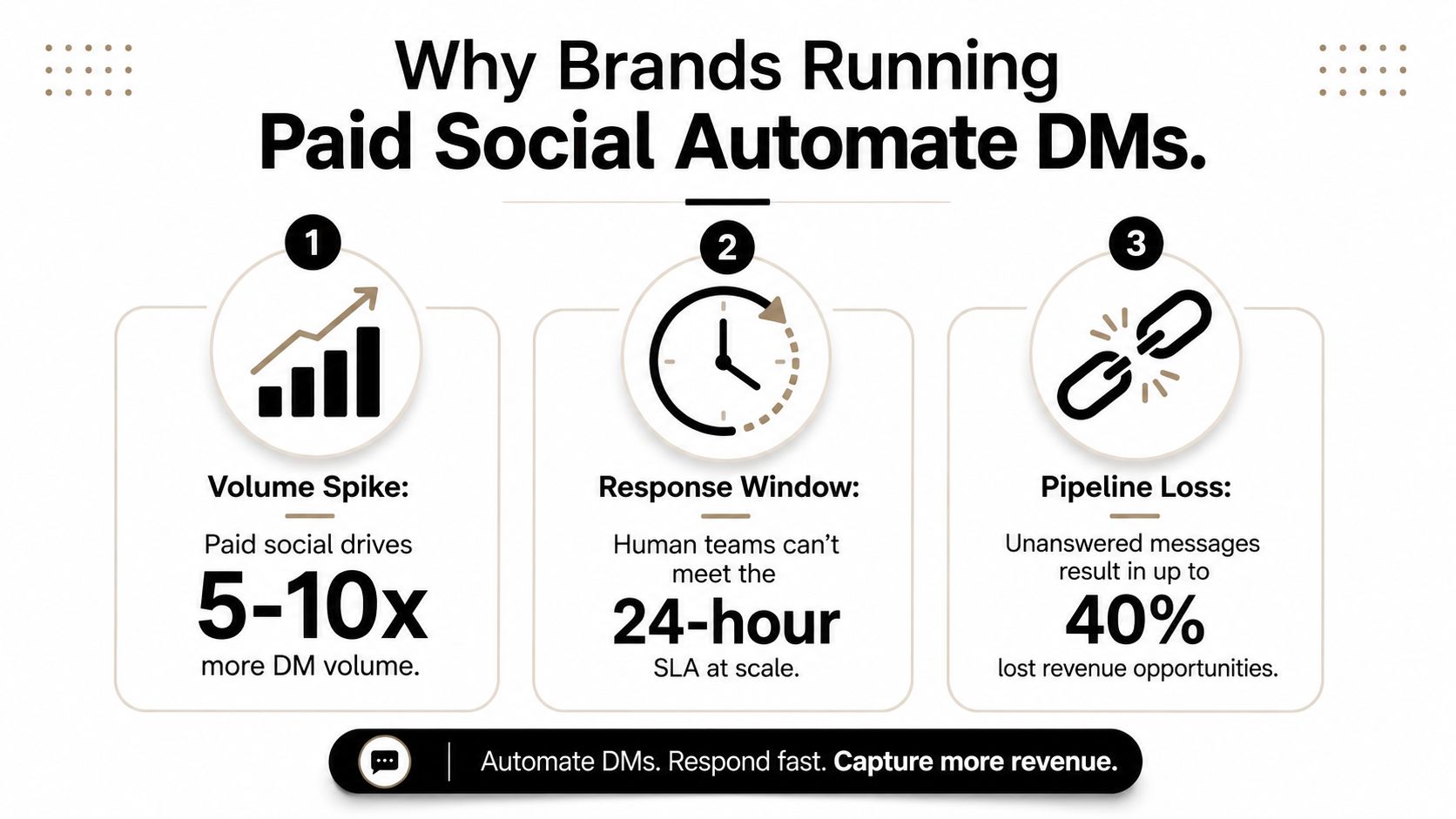 Why Brands Running
Paid Social Automate DMs.

1

Volume Spike:

Paid social drives
5-10x
more DM volume.

2

Response Window:

Human teams can't meet the
24-hour
SLA at scale.

3

Pipeline Loss:

Unanswered messages result in up to
40%
lost revenue opportunities.

Automate DMs. Respond fast. Capture more revenue.